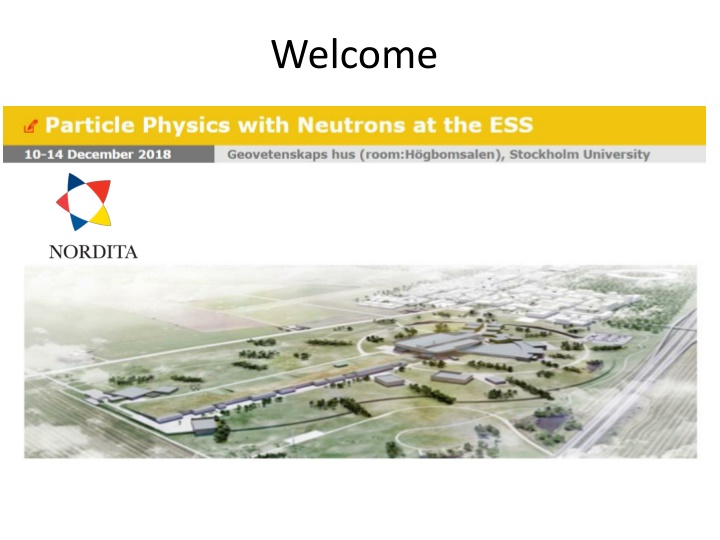 Welcome

Particle Physics with Neutrons at the ESS

10-14 December 2018

Geovetenskaps hus (room:Högbomsalen), Stockholm University

NORDITA